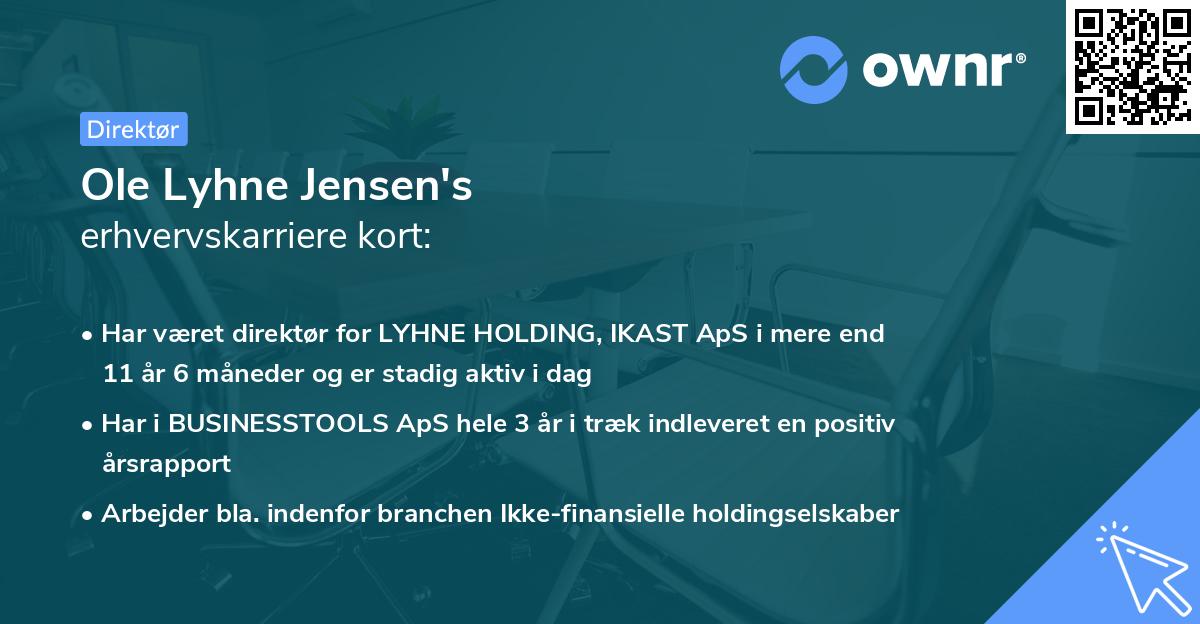 ownr®

Direktør

Ole Lyhne Jensen's
erhvervskarriere kort:

• Har været direktør for LYHNE HOLDING, IKAST ApS i mere end 11 år 6 måneder og er stadig aktiv i dag

• Har i BUSINESSTOOLS ApS hele 3 år i træk indleveret en positiv årsrapport

• Arbejder bla. indenfor branchen Ikke-finansielle holdingselskaber